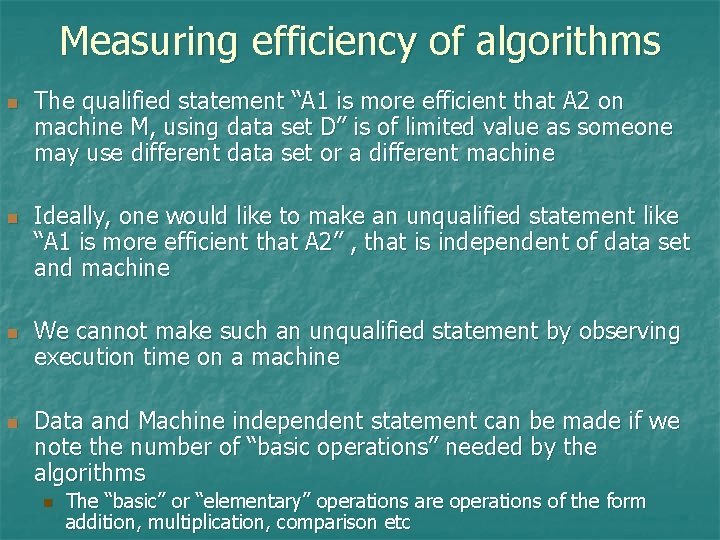 Measuring efficiency of algorithms

• The qualified statement "A1 is more efficient that A2 on machine M, using data set D" is of limited value as someone may use different data set or a different machine

• Ideally, one would like to make an unqualified statement like "A1 is more efficient that A2" , that is independent of data set and machine

• We cannot make such an unqualified statement by observing execution time on a machine

• Data and Machine independent statement can be made if we note the number of "basic operations" needed by the algorithms
  • The "basic" or "elementary" operations are operations of the form addition, multiplication, comparison etc